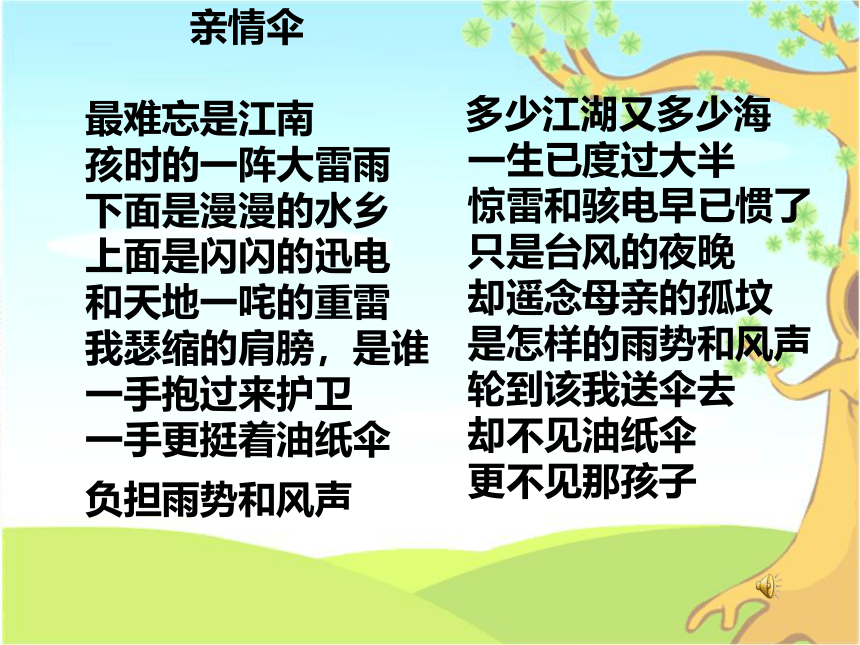 亲情伞

最难忘是江南
孩时的一阵大雷雨
下面是漫漫的水乡
上面是闪闪的迅电
和天地一咤的重雷
我瑟缩的肩膀，是谁
一手抱过来护卫
一手更挺着油纸伞
负担雨势和风声

多少江湖又多少海
一生已度过大半
惊雷和骇电早已惯了
只是台风的夜晚
却遥念母亲的孤坟
是怎样的雨势和风声
轮到该我送伞去
却不见油纸伞
更不见那孩子